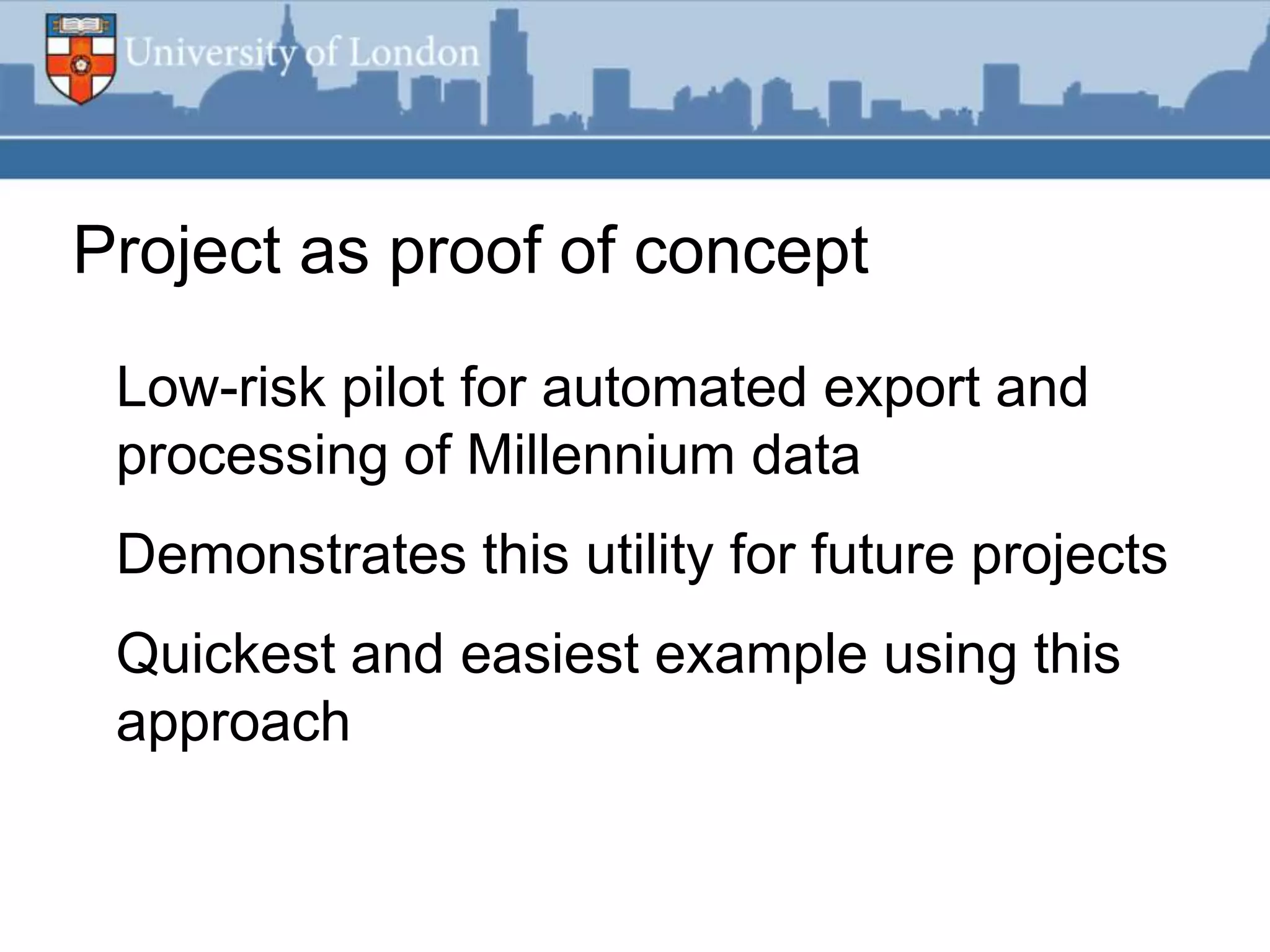 University of London

Project as proof of concept

Low-risk pilot for automated export and processing of Millennium data

Demonstrates this utility for future projects

Quickest and easiest example using this approach